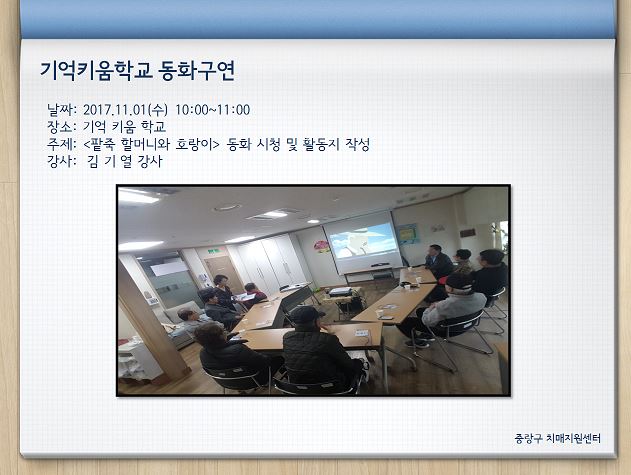 기억키움학교 동화구연

날짜: 2017.11.01(수) 10:00~11:00
장소: 기억 키움 학교
주제: <팥죽 할머니와 호랑이> 동화 시청 및 활동지 작성
강사: 김 기 열 강사

중랑구 치매지원센터